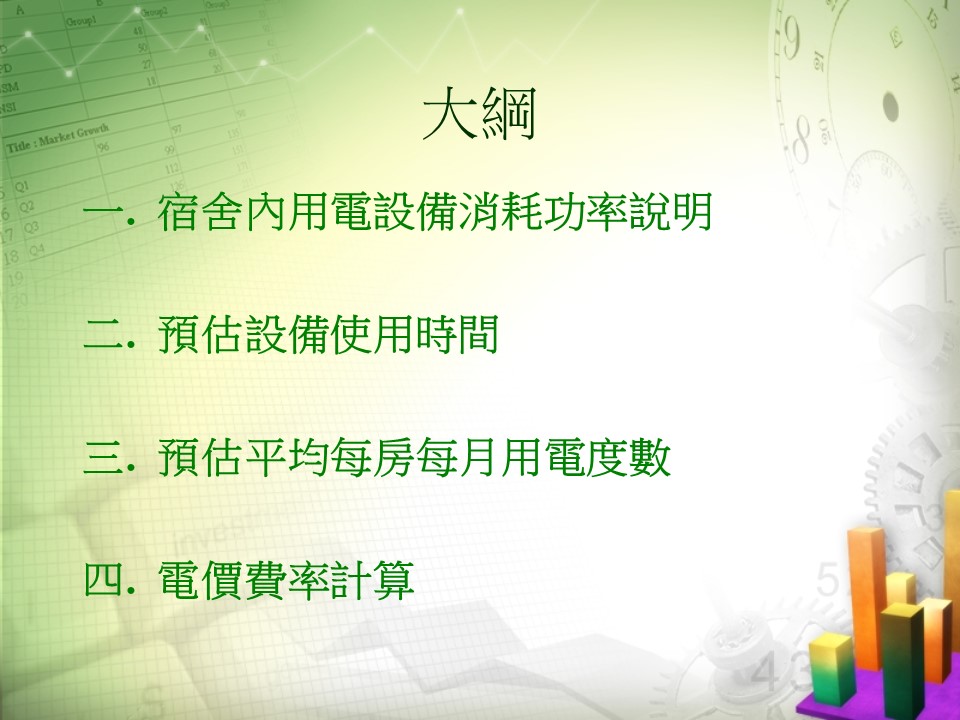 大綱

一. 宿舍內用電設備消耗功率說明

二. 預估設備使用時間

三. 預估平均每房每月用電度數

四. 電價費率計算